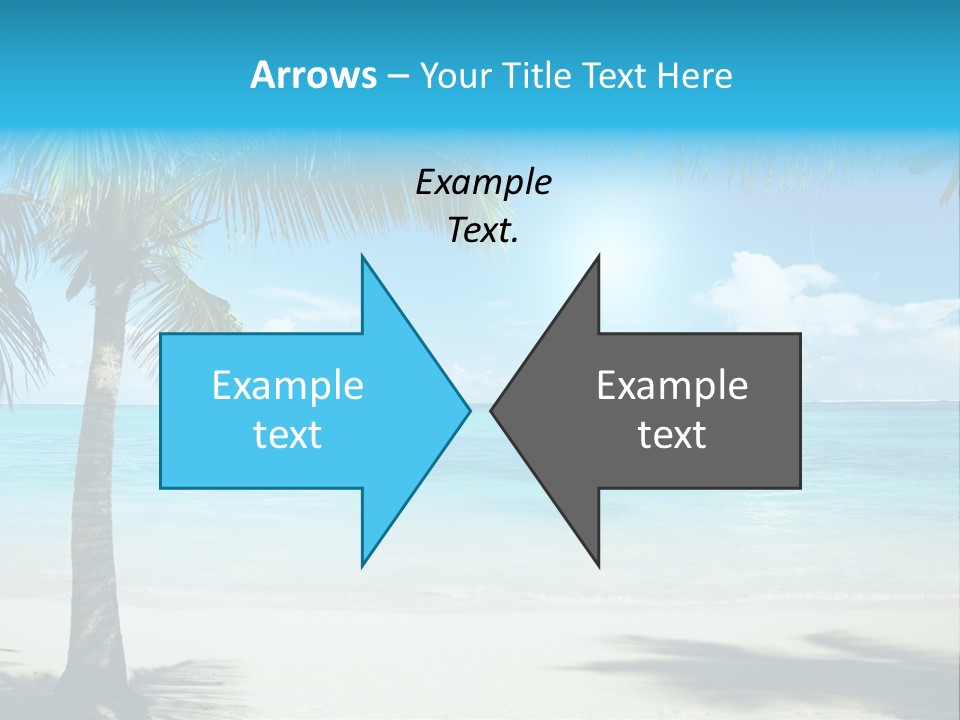 Arrows – Your Title Text Here

Example Text.

Example text

Example text